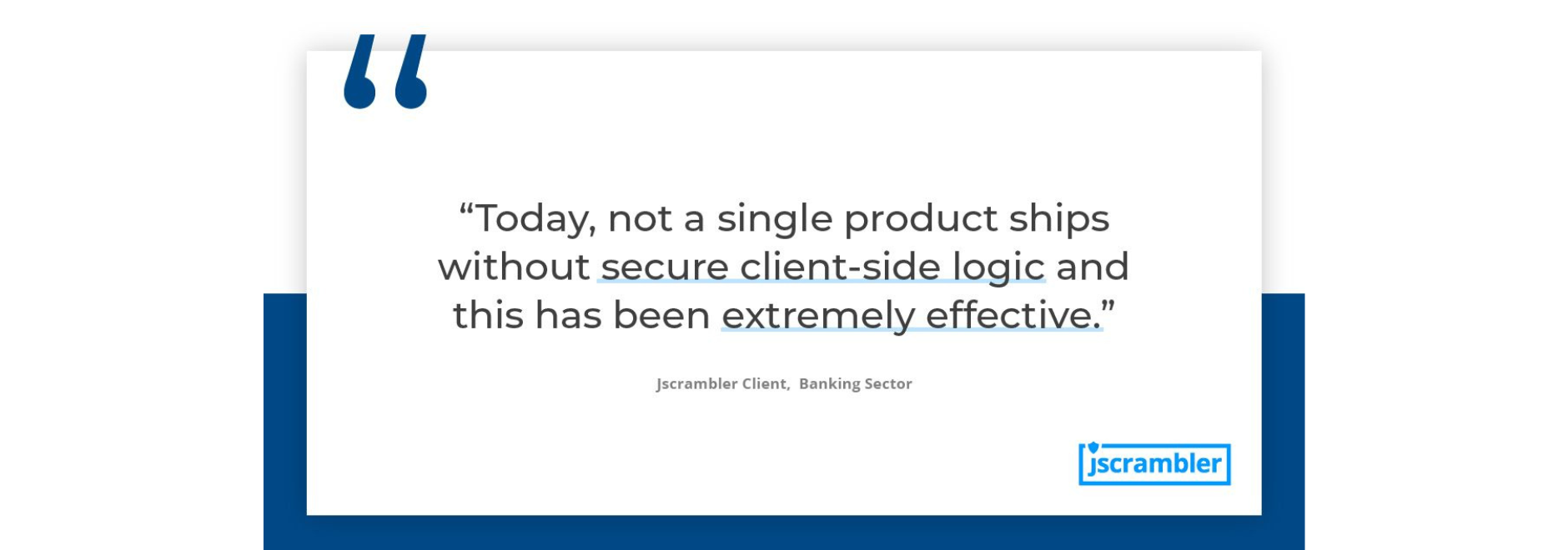 “Today, not a single product ships without secure client-side logic and this has been extremely effective.”

Jscrambler Client, Banking Sector

jscrambler